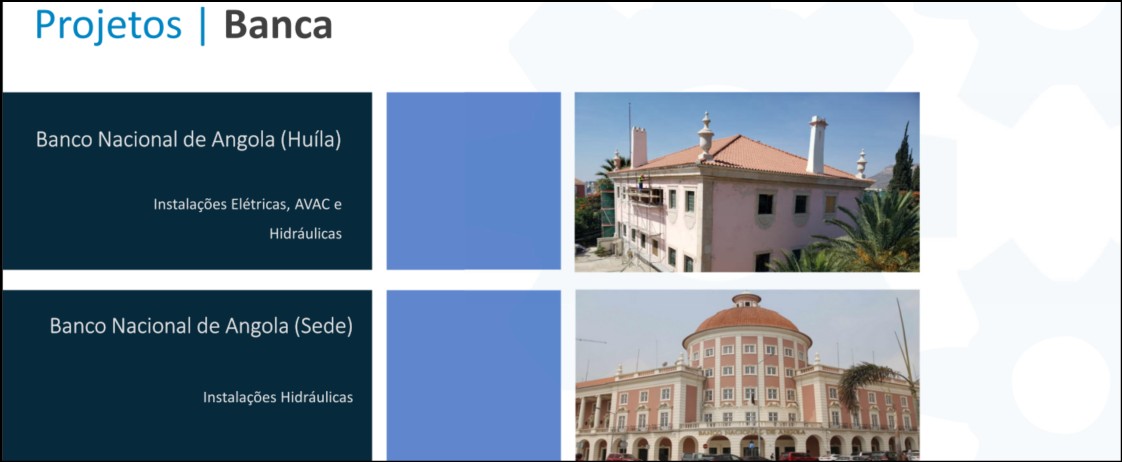 Projetos | Banca

Banco Nacional de Angola (Huíla)

Instalações Elétricas, AVAC e Hidráulicas

Banco Nacional de Angola (Sede)

Instalações Hidráulicas